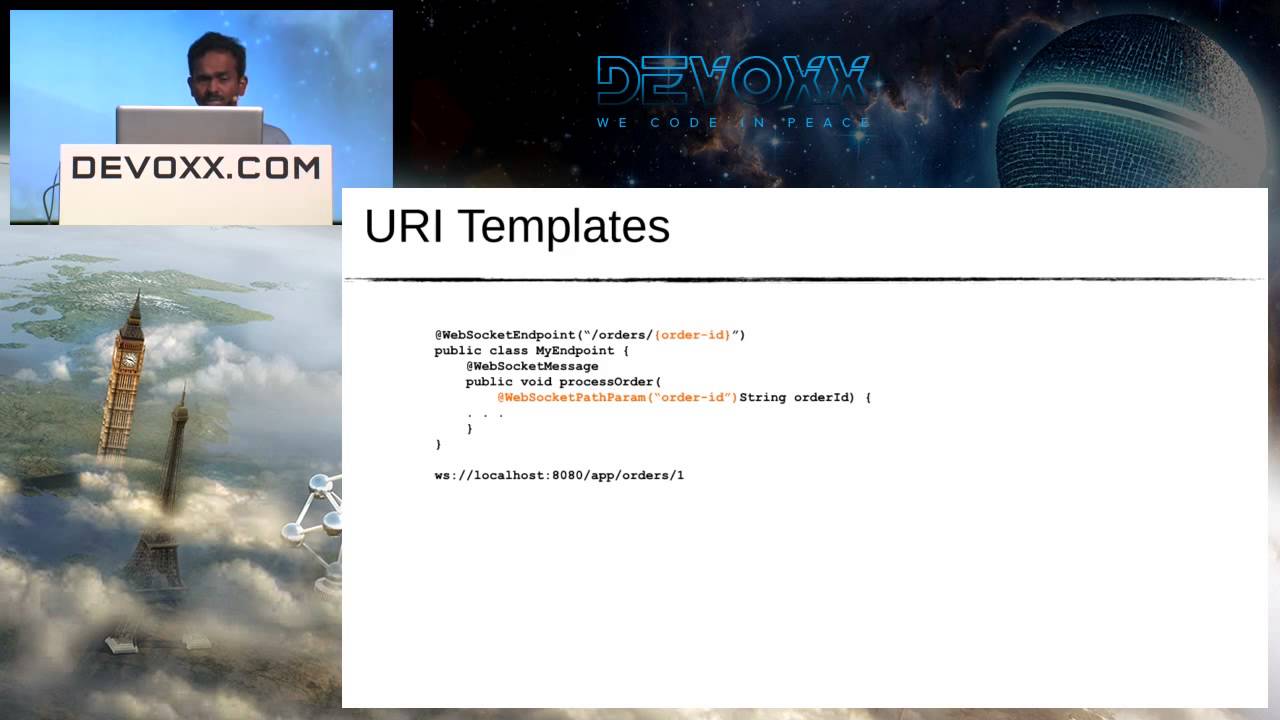 DEVOXX.COM

DEVOXX
WE CODE IN PEACE

URI Templates

@WebSocketEndpoint("/orders/{order-id}")
public class MyEndpoint {
@WebSocketMessage
public void processOrder(
@WebSocketPathParam("order-id")String orderId) {
. . .
}
}

ws://localhost:8080/app/orders/1